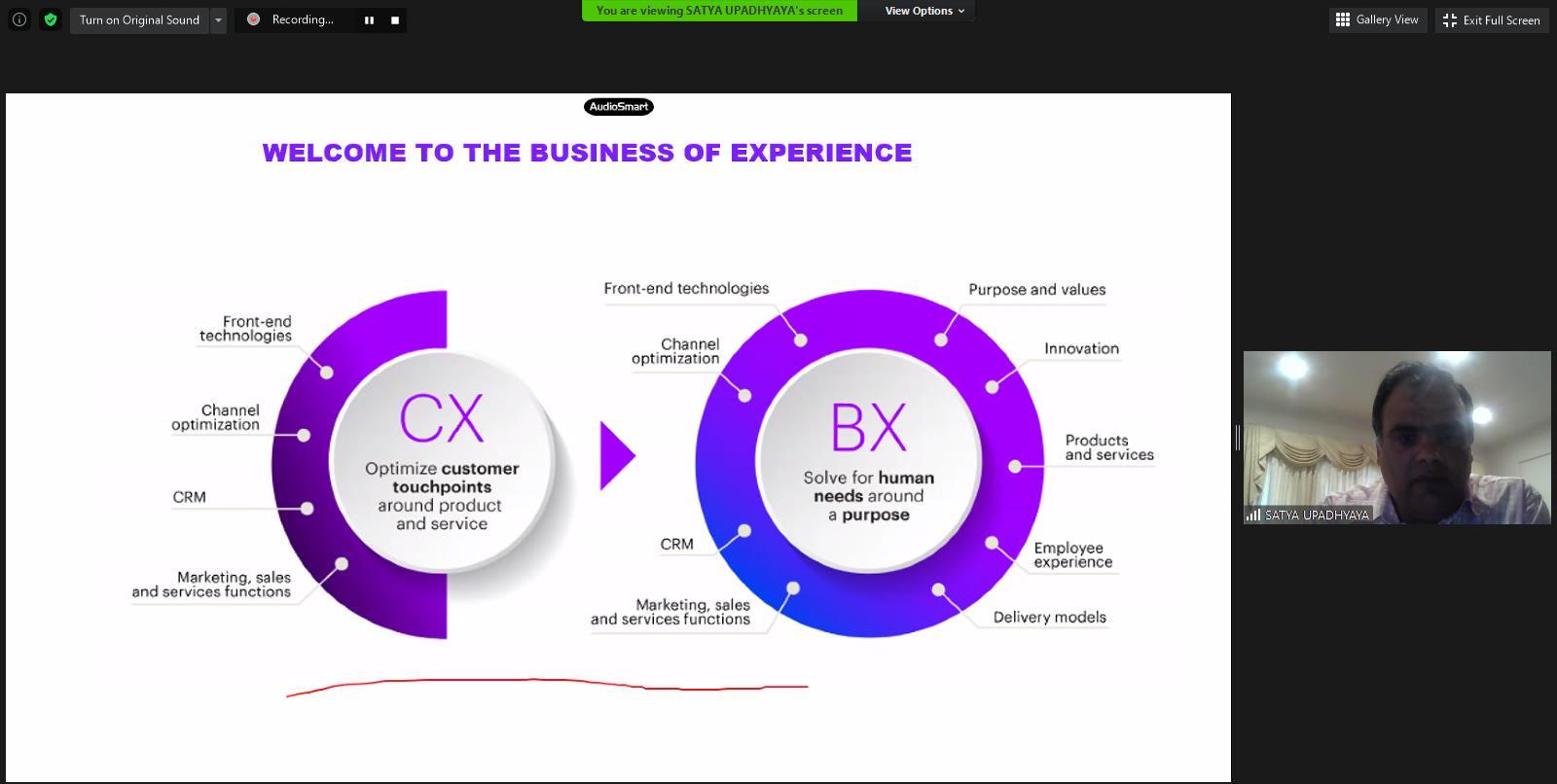 Turn on Original Sound

Recording...

You are viewing SATYA UPADHYAYA's screen

View Options

Gallery View

Exit Full Screen

AudioSmart

WELCOME TO THE BUSINESS OF EXPERIENCE

Front-end technologies

Channel optimization

CRM

Marketing, sales and services functions

CX

Optimize customer touchpoints around product and service

Front-end technologies

Channel optimization

CRM

Marketing, sales and services functions

BX

Solve for human needs around a purpose

Purpose and values

Innovation

Products and services

Employee experience

Delivery models

SATYA UPADHYAYA